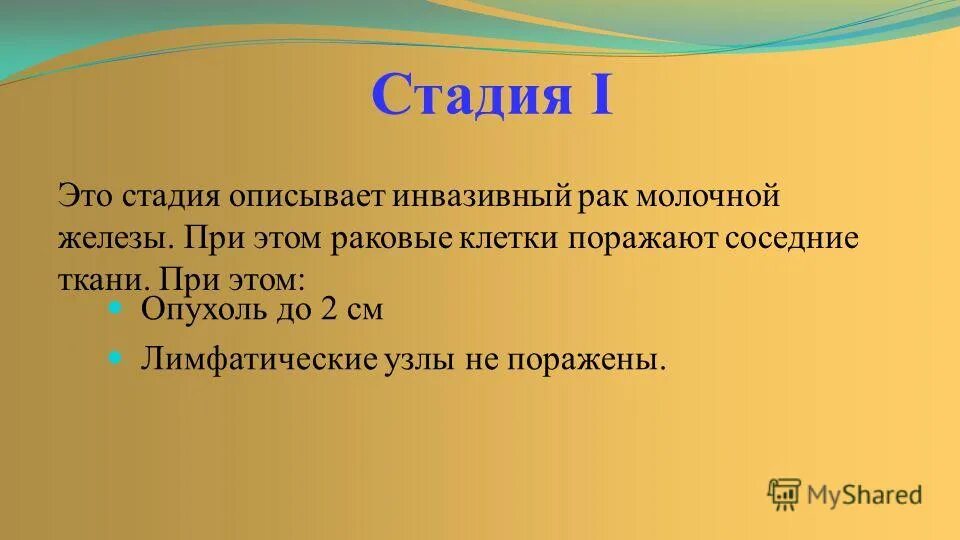 Стадия I

Это стадия описывает инвазивный рак молочной железы. При этом раковые клетки поражают соседние ткани. При этом:

Опухоль до 2 см

Лимфатические узлы не поражены.

MyShared